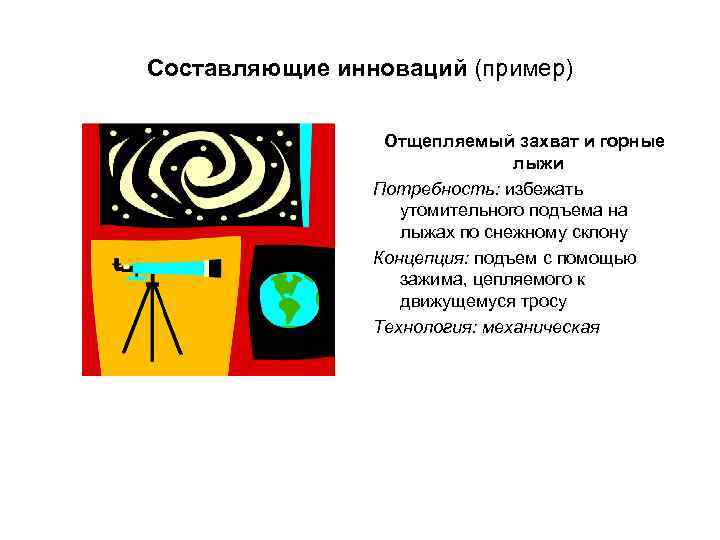 Составляющие инноваций (пример)

Отщепляемый захват и горные лыжи

Потребность: избежать утомительного подъема на лыжах по снежному склону

Концепция: подъем с помощью зажима, цепляемого к движущемуся тросу

Технология: механическая